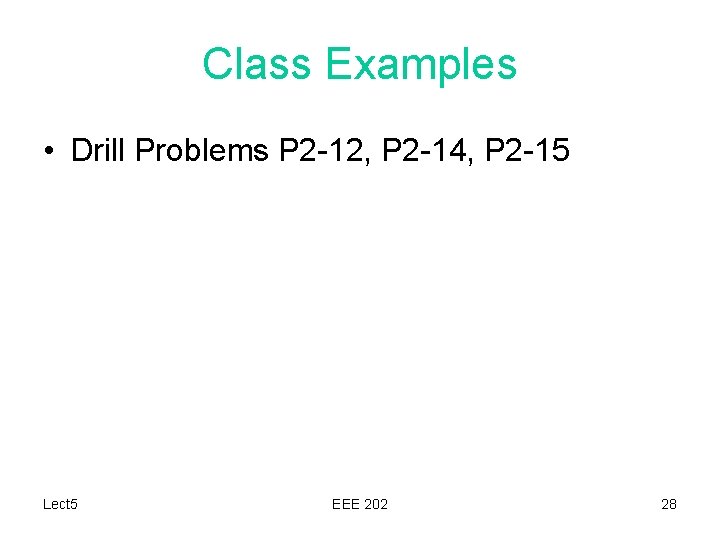 Class Examples

• Drill Problems P2-12, P2-14, P2-15

Lect5

EEE 202

28